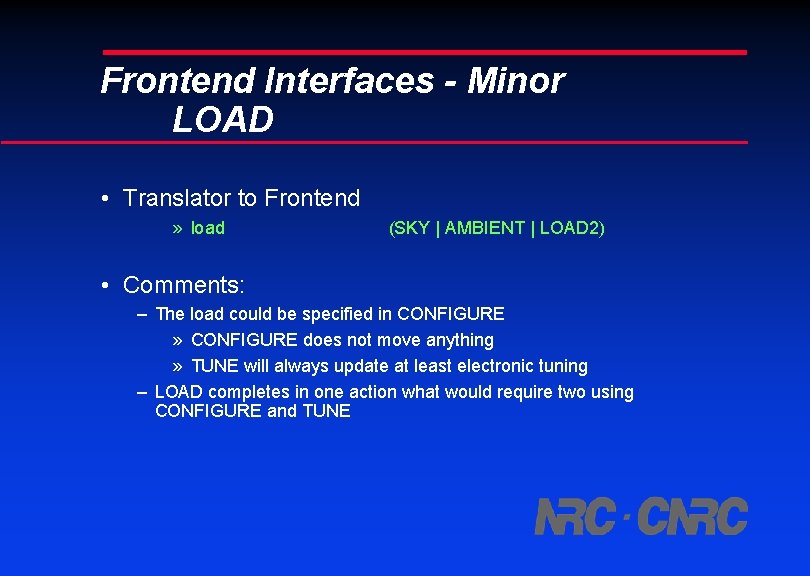 Frontend Interfaces - Minor
LOAD

• Translator to Frontend
» load (SKY | AMBIENT | LOAD2)

• Comments:
– The load could be specified in CONFIGURE
» CONFIGURE does not move anything
» TUNE will always update at least electronic tuning
– LOAD completes in one action what would require two using CONFIGURE and TUNE

NRC · CNRC